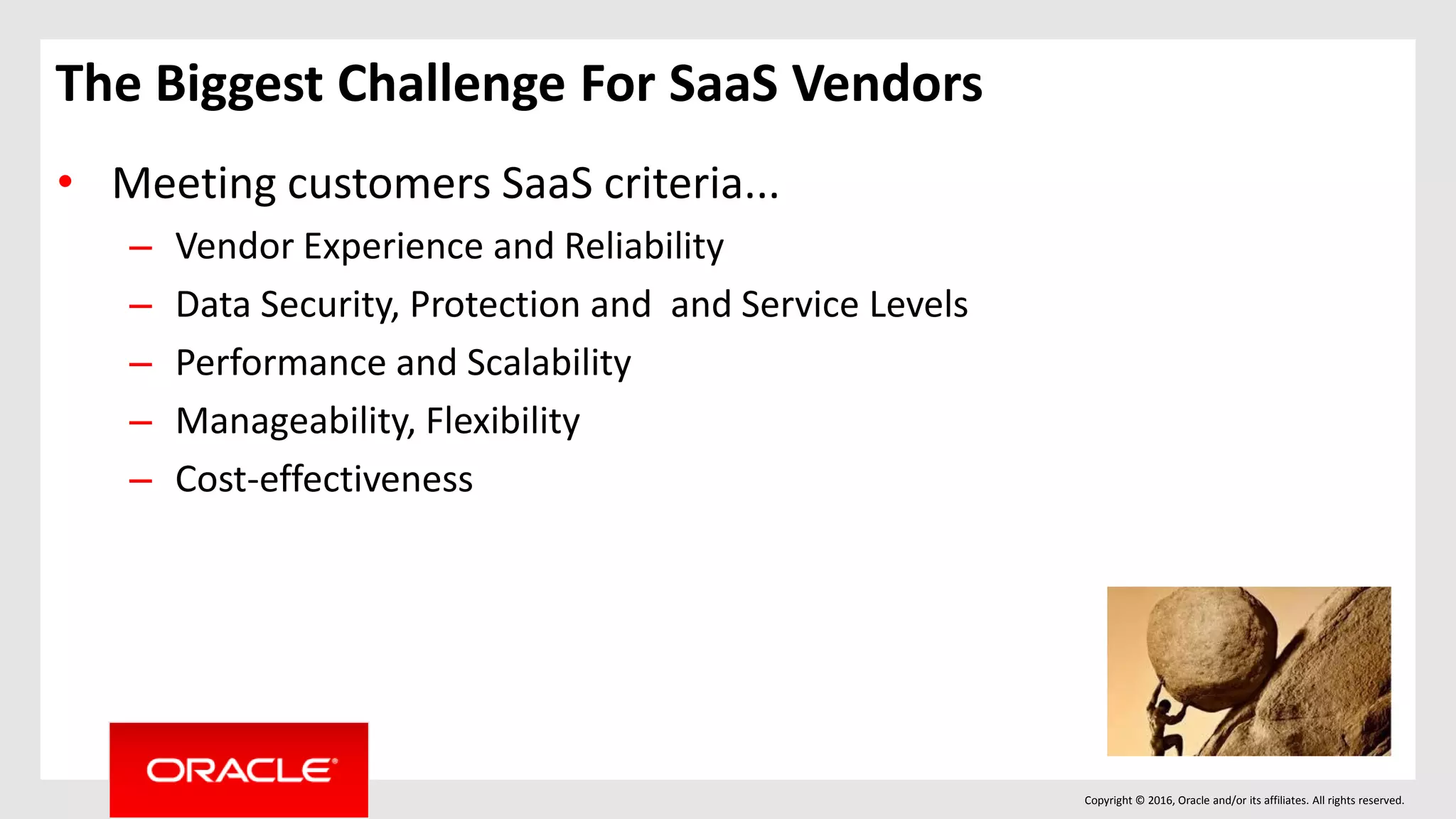 The Biggest Challenge For SaaS Vendors

• Meeting customers SaaS criteria...
– Vendor Experience and Reliability
– Data Security, Protection and and Service Levels
– Performance and Scalability
– Manageability, Flexibility
– Cost-effectiveness

ORACLE®

Copyright © 2016, Oracle and/or its affiliates. All rights reserved.